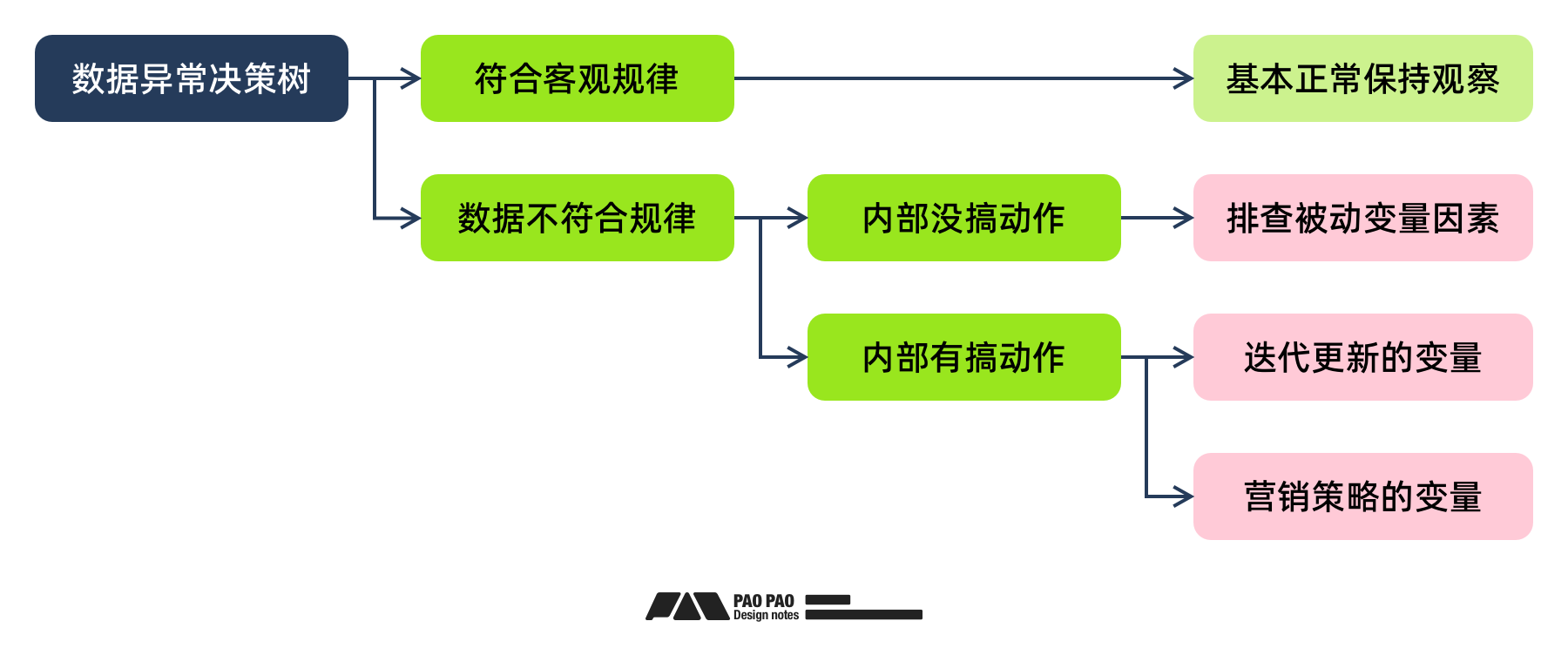 数据异常决策树

符合客观规律

基本正常保持观察

数据不符合规律

内部没搞动作

排查被动变量因素

内部有搞动作

迭代更新的变量

营销策略的变量

PAO PAO
Design notes